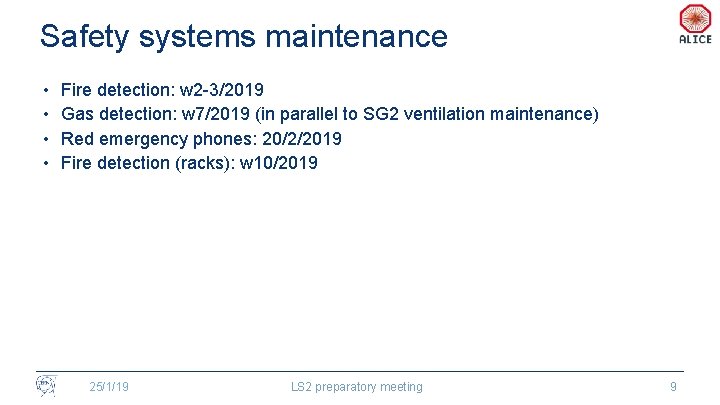 Safety systems maintenance

ALICE

• Fire detection: w2-3/2019
• Gas detection: w7/2019 (in parallel to SG2 ventilation maintenance)
• Red emergency phones: 20/2/2019
• Fire detection (racks): w10/2019

25/1/19 LS2 preparatory meeting 9